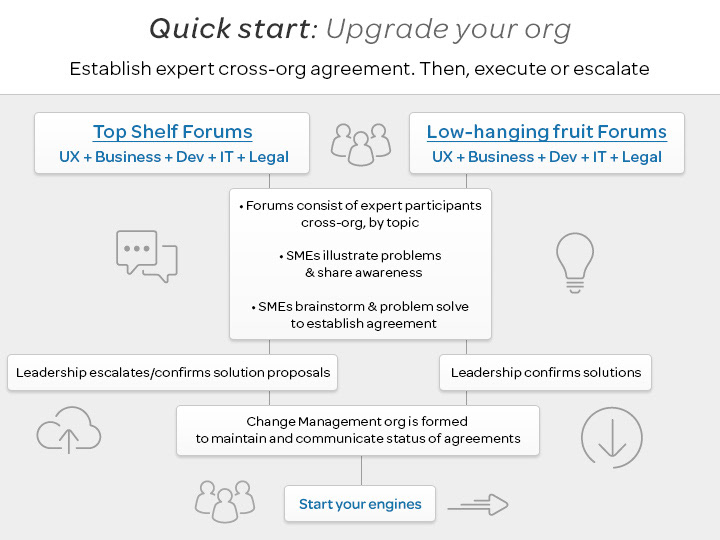 Quick start: Upgrade your org

Establish expert cross-org agreement. Then, execute or escalate

Top Shelf Forums
UX + Business + Dev + IT + Legal

Low-hanging fruit Forums
UX + Business + Dev + IT + Legal

• Forums consist of expert participants cross-org, by topic

• SMEs illustrate problems & share awareness

• SMEs brainstorm & problem solve to establish agreement

Leadership escalates/confirms solution proposals

Leadership confirms solutions

Change Management org is formed to maintain and communicate status of agreements

Start your engines